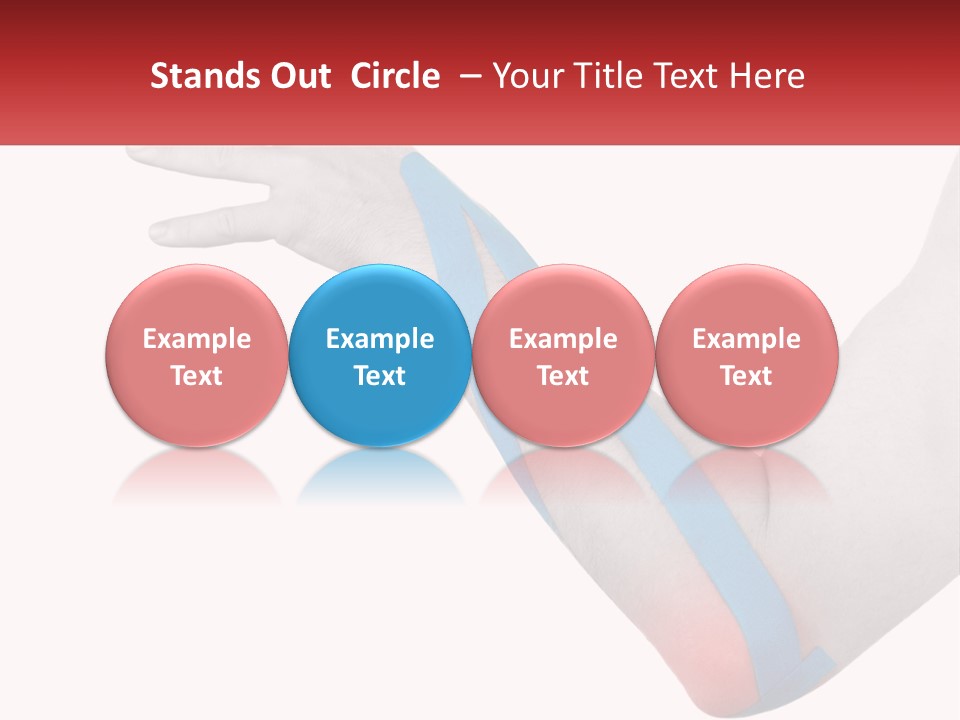 Stands Out Circle – Your Title Text Here

Example Text

Example Text

Example Text

Example Text